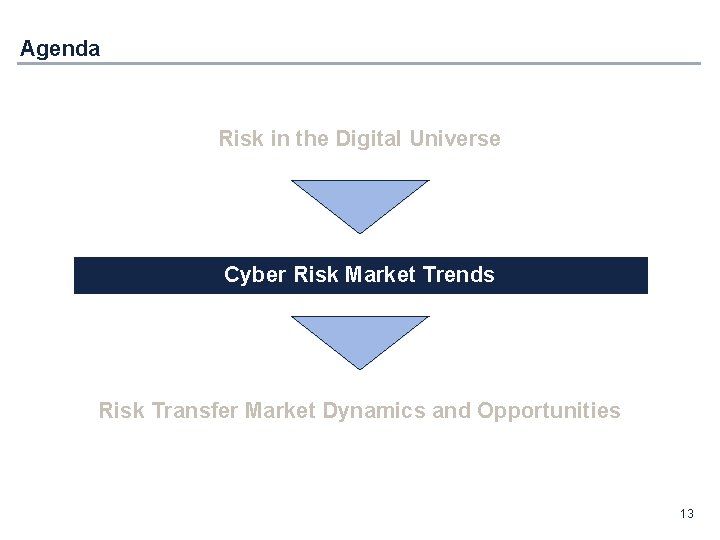 Agenda

Risk in the Digital Universe

Cyber Risk Market Trends

Risk Transfer Market Dynamics and Opportunities

13